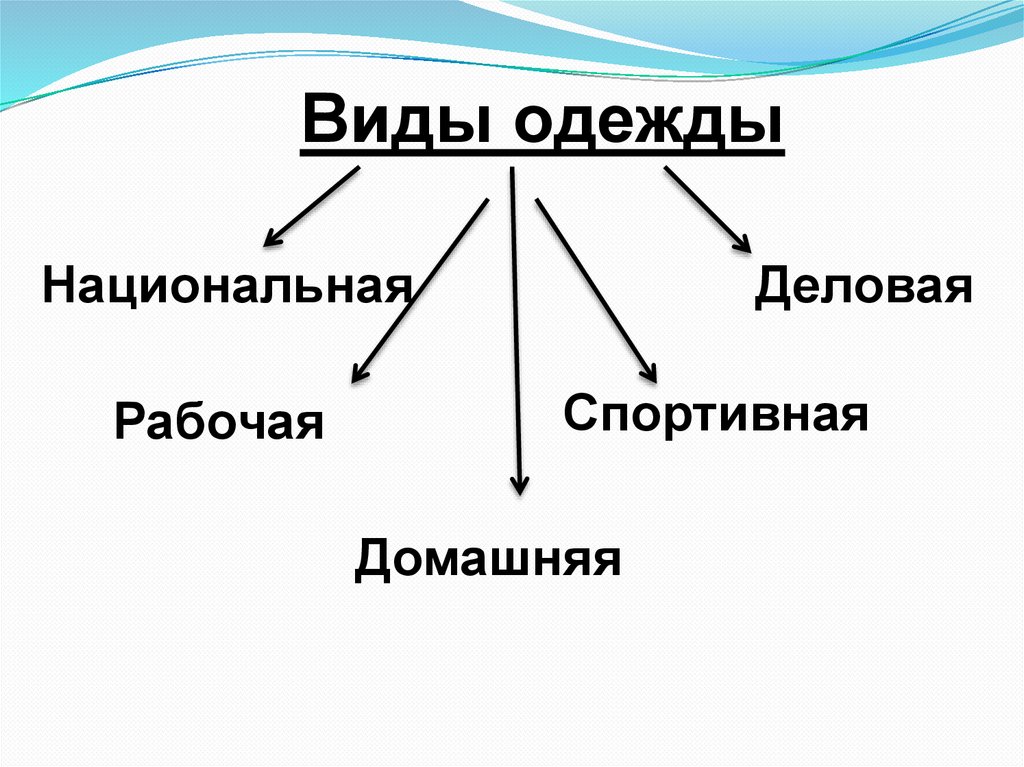 Виды одежды

Национальная

Деловая

Рабочая

Спортивная

Домашняя